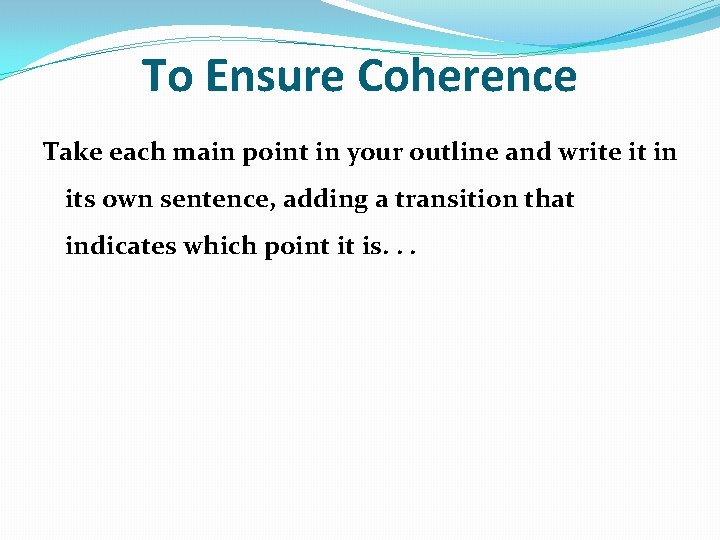 To Ensure Coherence

Take each main point in your outline and write it in its own sentence, adding a transition that indicates which point it is. . .